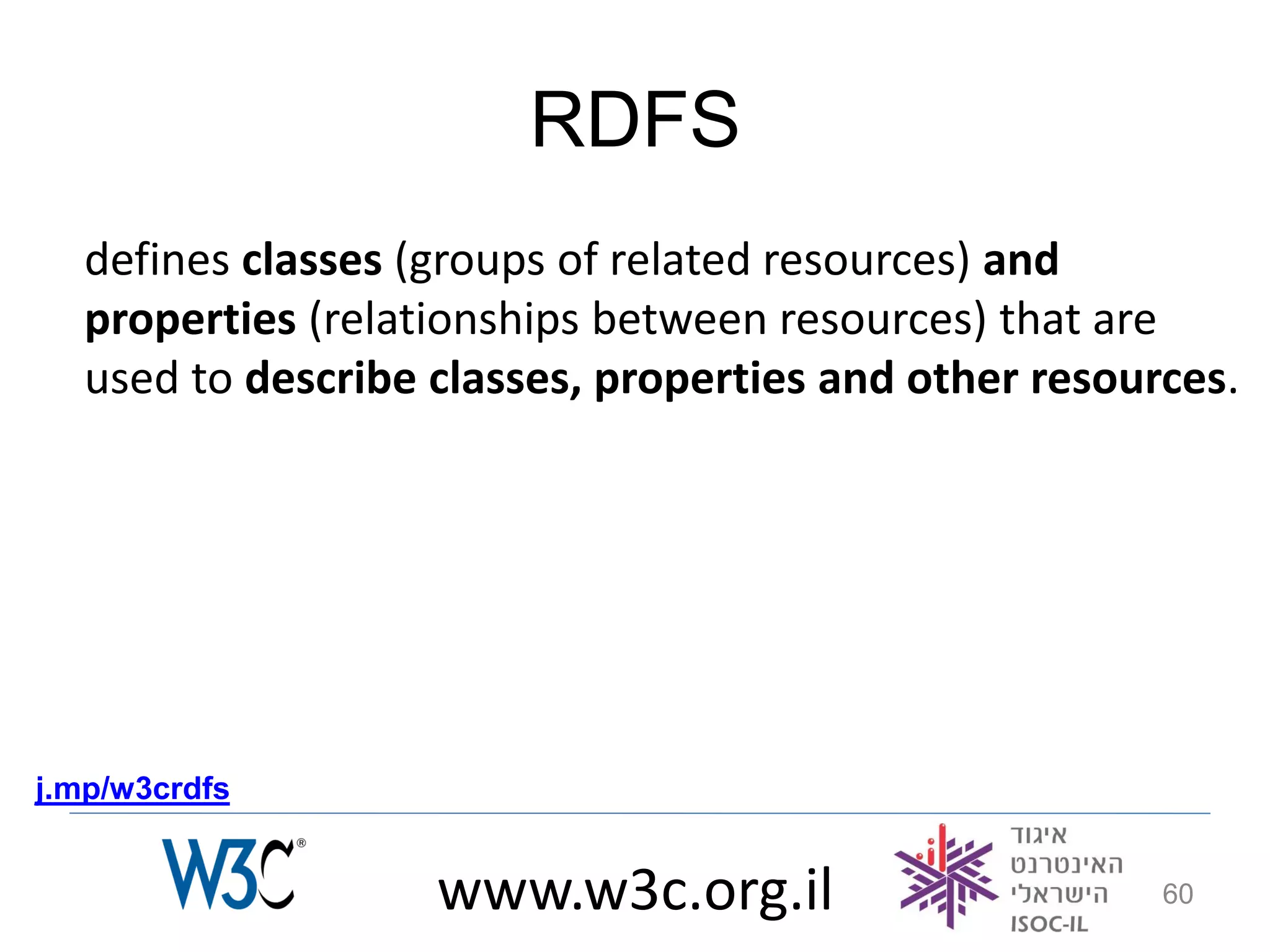 RDFS

defines classes (groups of related resources) and properties (relationships between resources) that are used to describe classes, properties and other resources.

j.mp/w3crdfs

W3C®

www.w3c.org.il

איגוד האינטרנט הישראלי
ISOC-IL

60